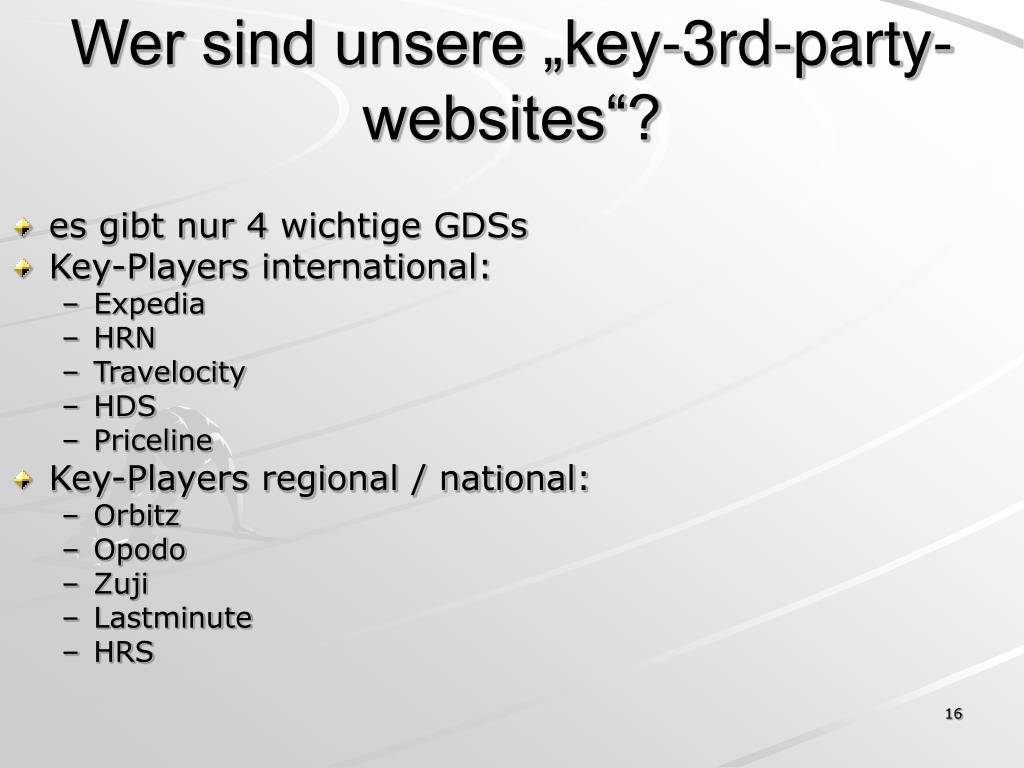 Wer sind unsere „key-3rd-party-websites“?

es gibt nur 4 wichtige GDSs

Key-Players international:

– Expedia
– HRN
– Travelocity
– HDS
– Priceline

Key-Players regional / national:

– Orbitz
– Opodo
– Zuji
– Lastminute
– HRS

16